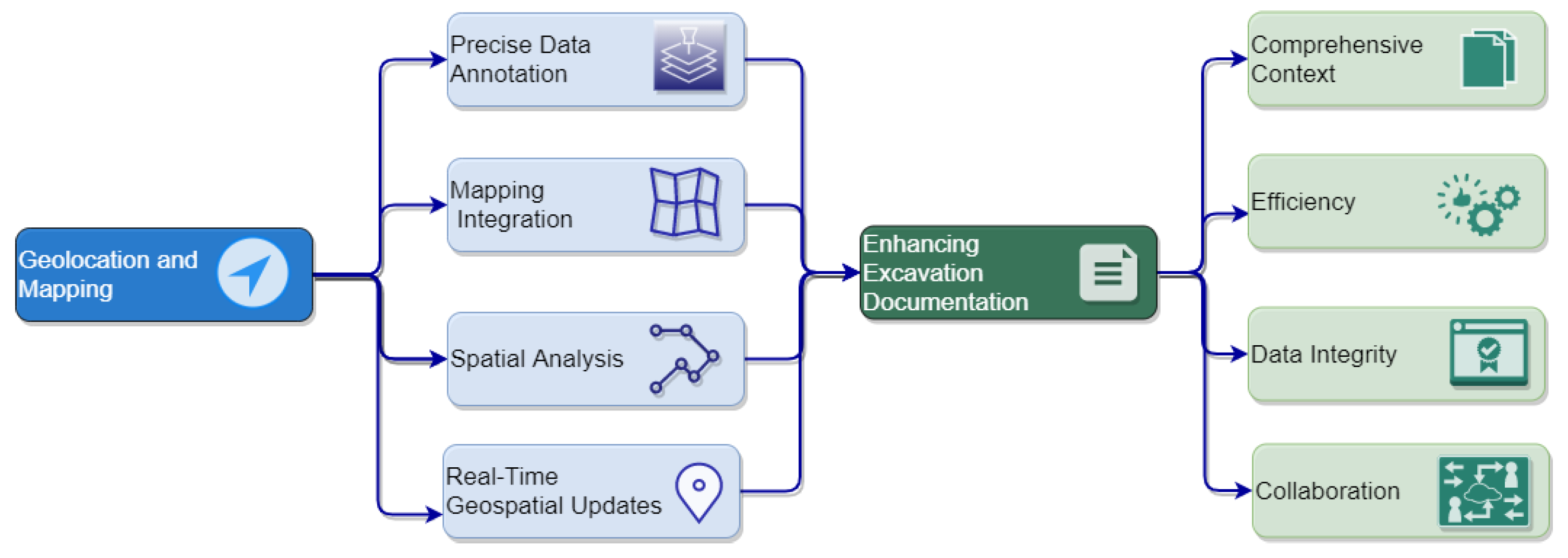 Geolocation and Mapping

Precise Data Annotation

Mapping Integration

Spatial Analysis

Real-Time Geospatial Updates

Enhancing Excavation Documentation

Comprehensive Context

Efficiency

Data Integrity

Collaboration